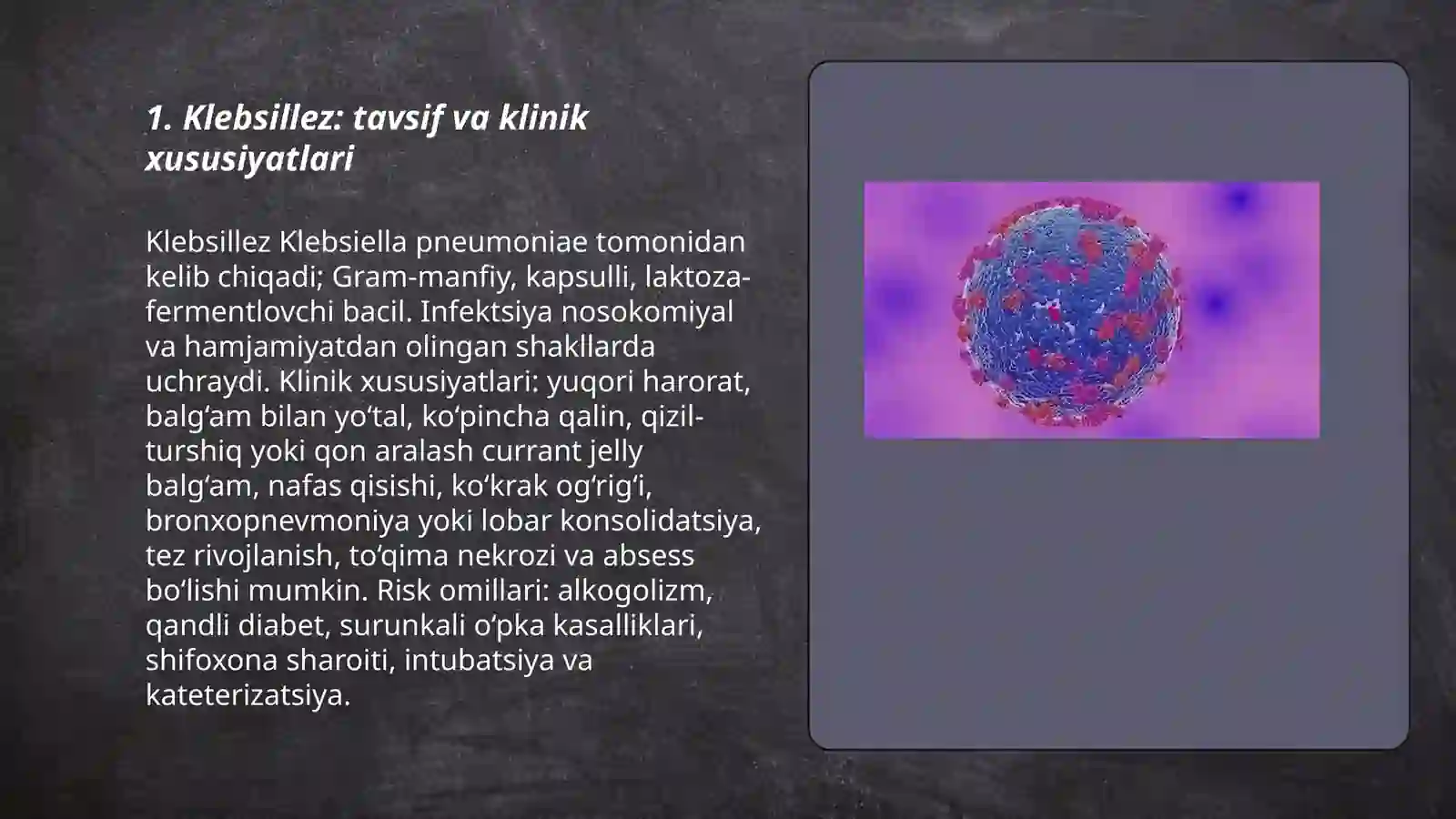 1. Klebsillez: tavsif va klinik xususiyatlari

Klebsillez Klebsiella pneumoniae tomonidan kelib chiqadi; Gram-manfiy, kapsulli, laktoza-fermentlovchi bacil. Infektsiya nosokomiyal va hamjamiyatdan olingan shakllarda uchraydi. Klinik xususiyatlari: yuqori harorat, balg‘am bilan yo‘tal, ko‘pincha qalin, qizil-turshiq yoki qon aralash currant jelly balg‘am, nafas qisishi, ko‘krak og‘rig‘i, bronxopnevmoniya yoki lobar konsolidatsiya, tez rivojlanish, to‘qima nekrozi va absess bo‘lishi mumkin. Risk omillari: alkogolizm, qandli diabet, surunkali o‘pka kasalliklari, shifoxona sharoiti, intubatsiya va kateterizatsiya.